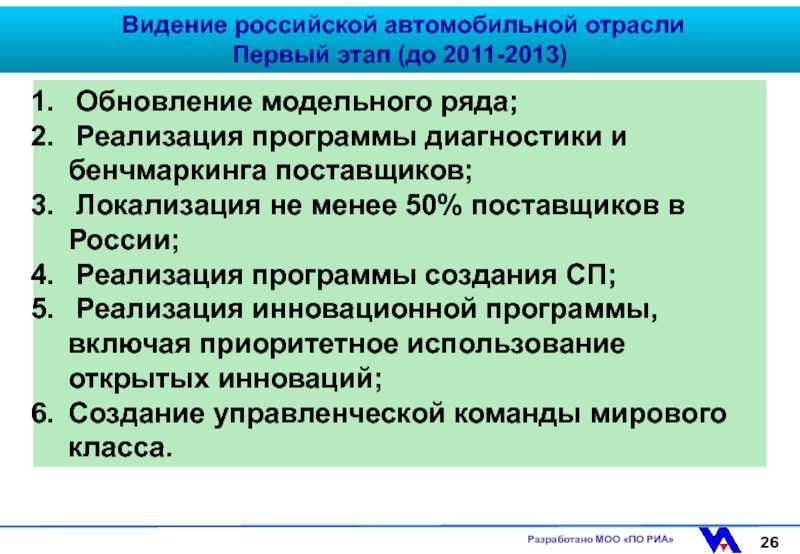 Видение российской автомобильной отрасли
Первый этап (до 2011-2013)

1. Обновление модельного ряда;
2. Реализация программы диагностики и бенчмаркинга поставщиков;
3. Локализация не менее 50% поставщиков в России;
4. Реализация программы создания СП;
5. Реализация инновационной программы, включая приоритетное использование открытых инноваций;
6. Создание управленческой команды мирового класса.

Разработано МОО «ПО РИА»

26